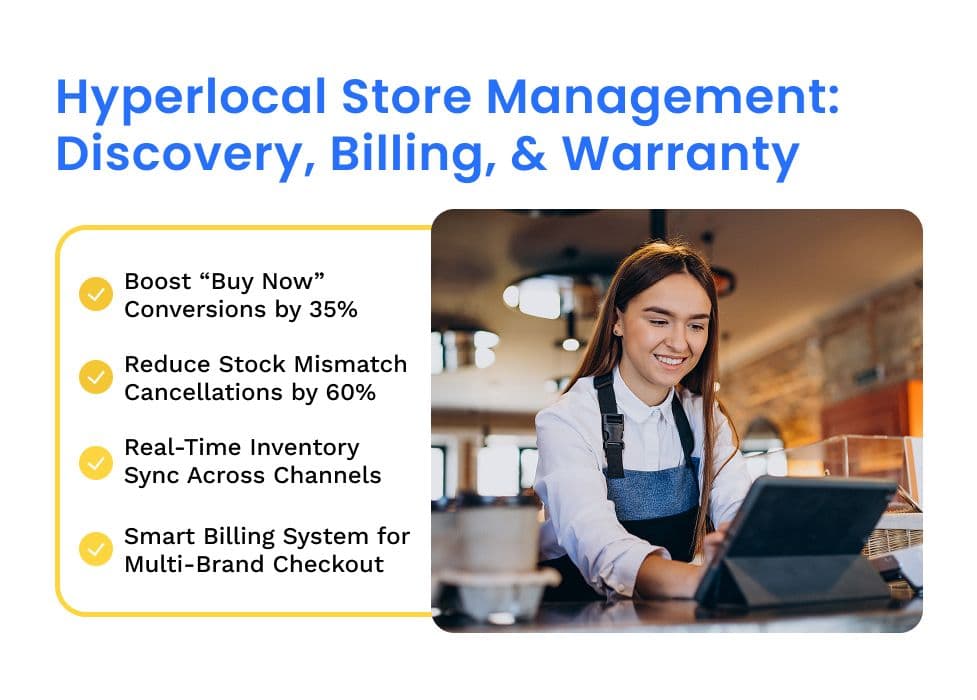 Hyperlocal Store Management: Discovery, Billing, & Warranty

Boost “Buy Now” Conversions by 35%

Reduce Stock Mismatch Cancellations by 60%

Real-Time Inventory Sync Across Channels

Smart Billing System for Multi-Brand Checkout